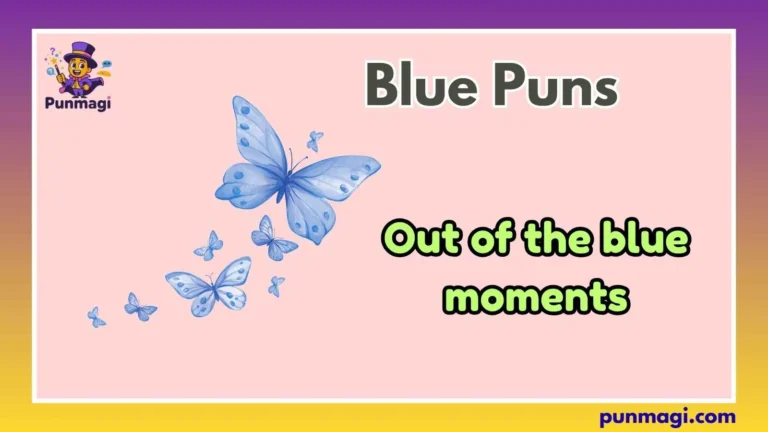 Punmagi

Blue Puns

Out of the blue moments

punmagi.com